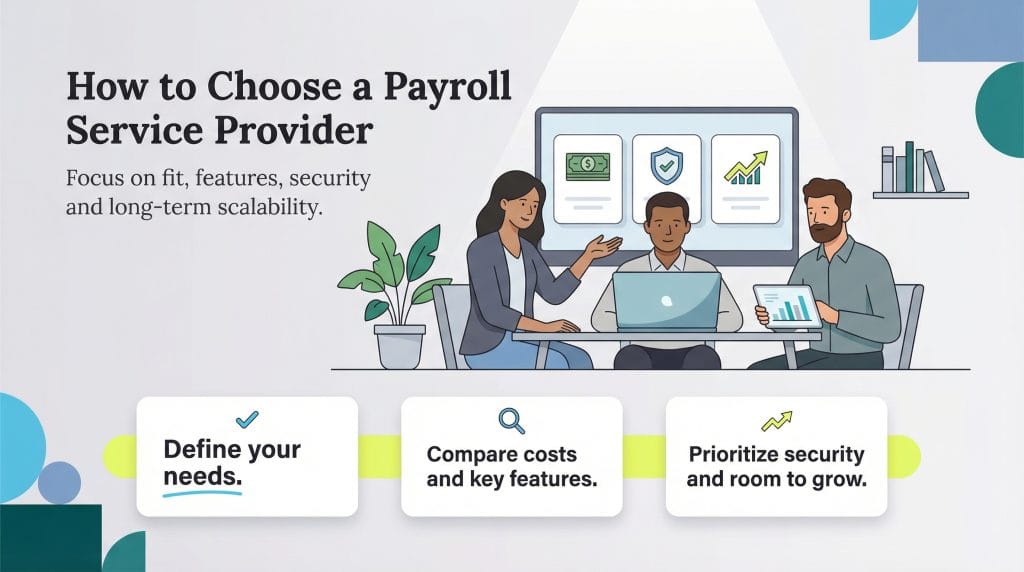 How to Choose a Payroll Service Provider

Focus on fit, features, security and long-term scalability.

Define your needs.

Compare costs and key features.

Prioritize security and room to grow.